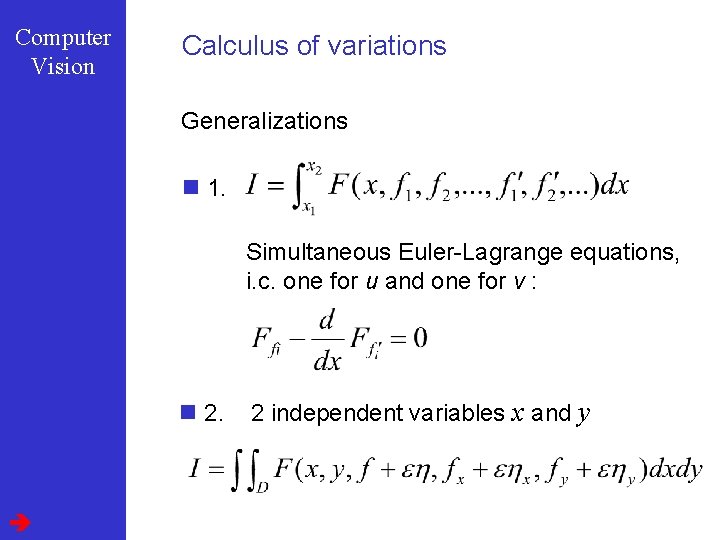 Computer Vision

Calculus of variations

Generalizations

1. $I = \int_{x_1}^{x_2} F(x, f_1, f_2, ..., f_1', f_2', ...)dx$

Simultaneous Euler-Lagrange equations, i.c. one for $u$ and one for $v$ :

$F_{f_i} - \frac{d}{dx} F_{f_i'} = 0$

2. 2 independent variables $x$ and $y$

$I = \iint_D F(x, y, f + \varepsilon\eta, f_x + \varepsilon\eta_x, f_y + \varepsilon\eta_y)dxdy$